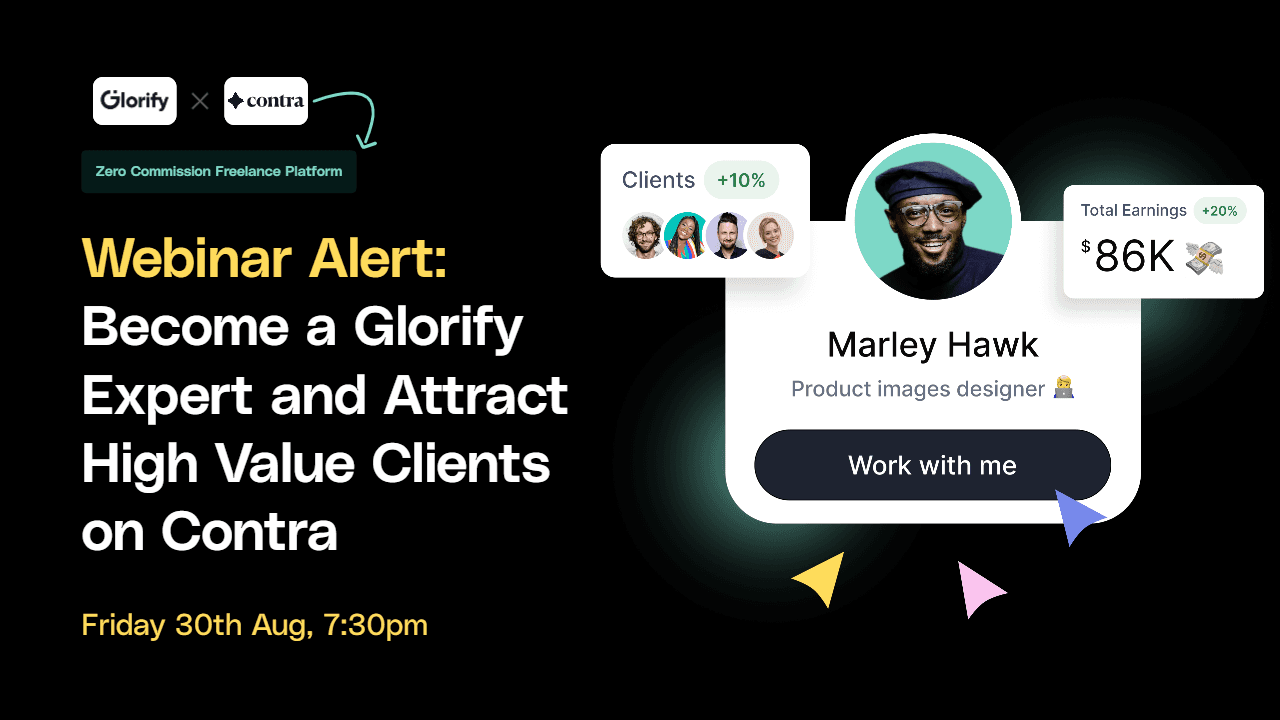 Glorify × contra

Zero Commission Freelance Platform

Webinar Alert: Become a Glorify Expert and Attract High Value Clients on Contra

Friday 30th Aug, 7:30pm

Clients +10%

Total Earnings +20%

$86K

Marley Hawk

Product images designer

Work with me